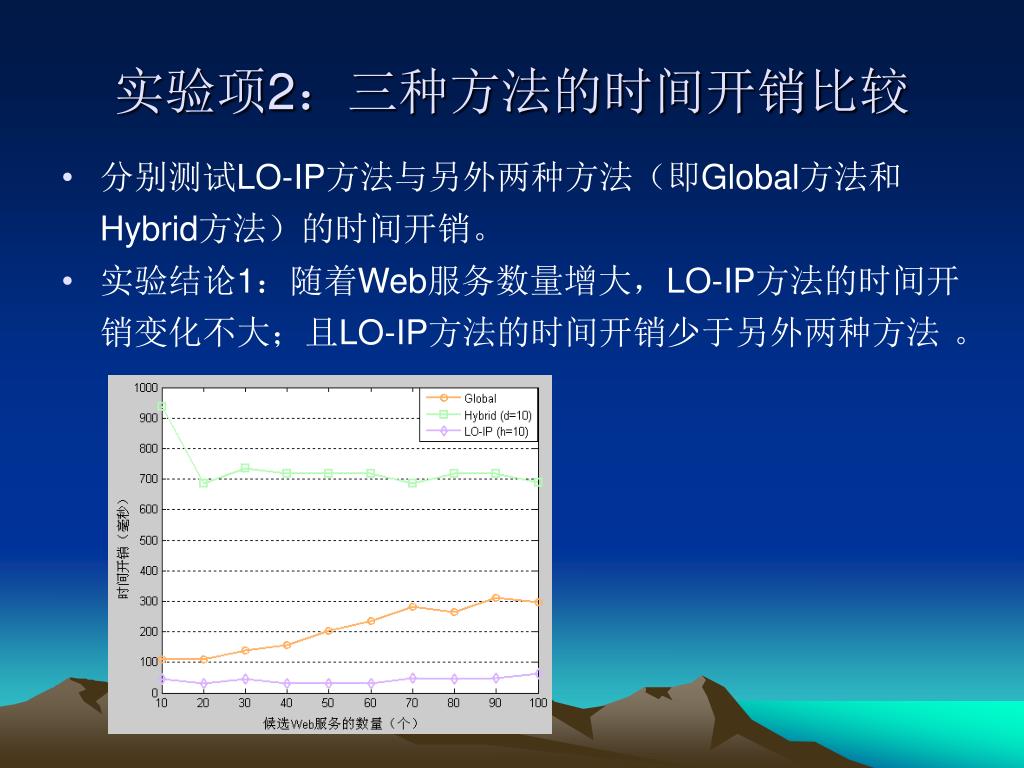 实验项2：三种方法的时间开销比较

• 分别测试LO-IP方法与另外两种方法（即Global方法和Hybrid方法）的时间开销。

• 实验结论1：随着Web服务数量增大，LO-IP方法的时间开销变化不大；且LO-IP方法的时间开销少于另外两种方法 。

1000
900
800
700
600
500
400
300
200
100
0
时间开销（毫秒）
Global
Hybrid (d=10)
LO-IP (h=10)
10 20 30 40 50 60 70 80 90 100
候选Web服务的数量（个）